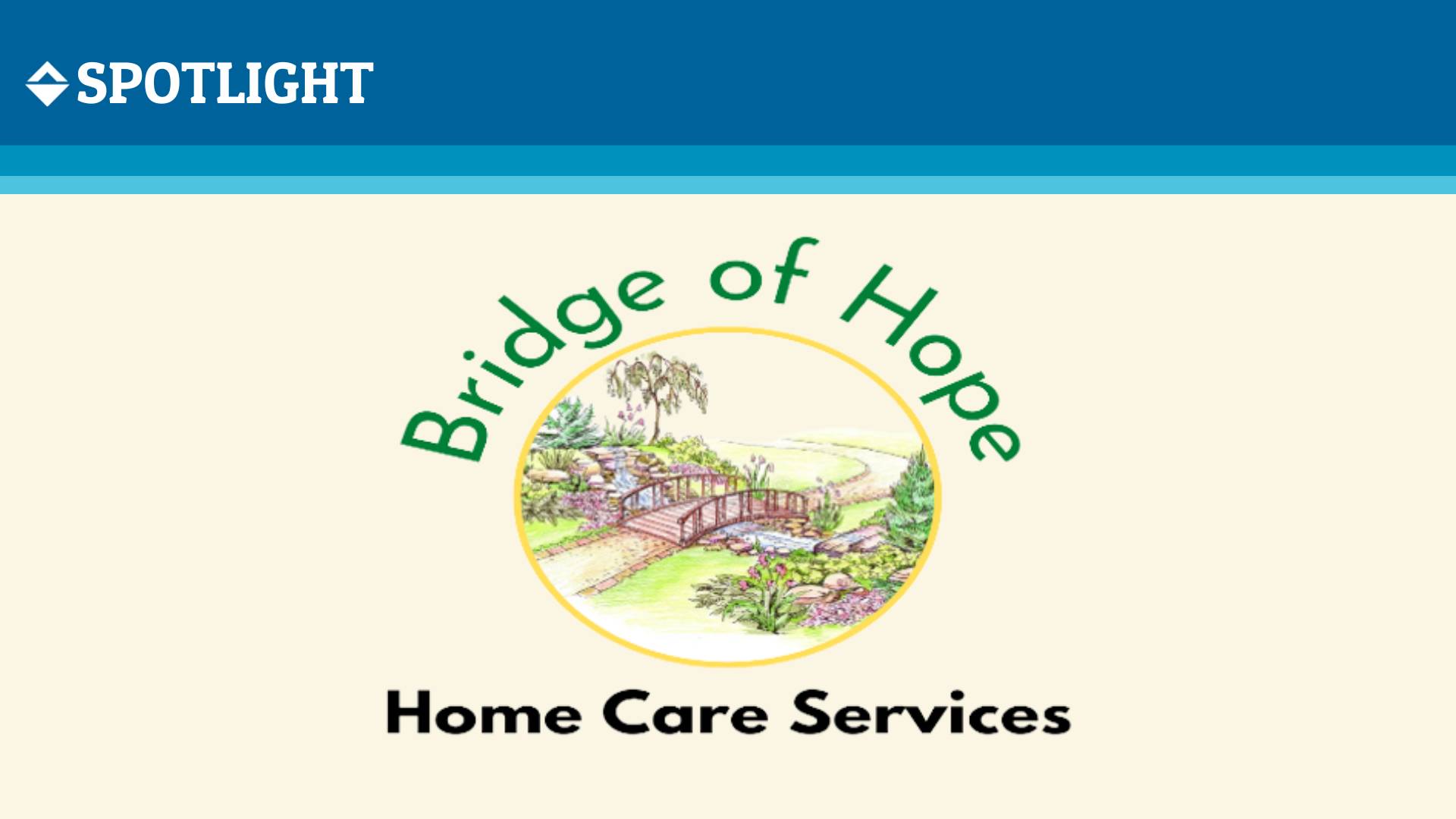 SPOTLIGHT

Bridge of Hope

Home Care Services